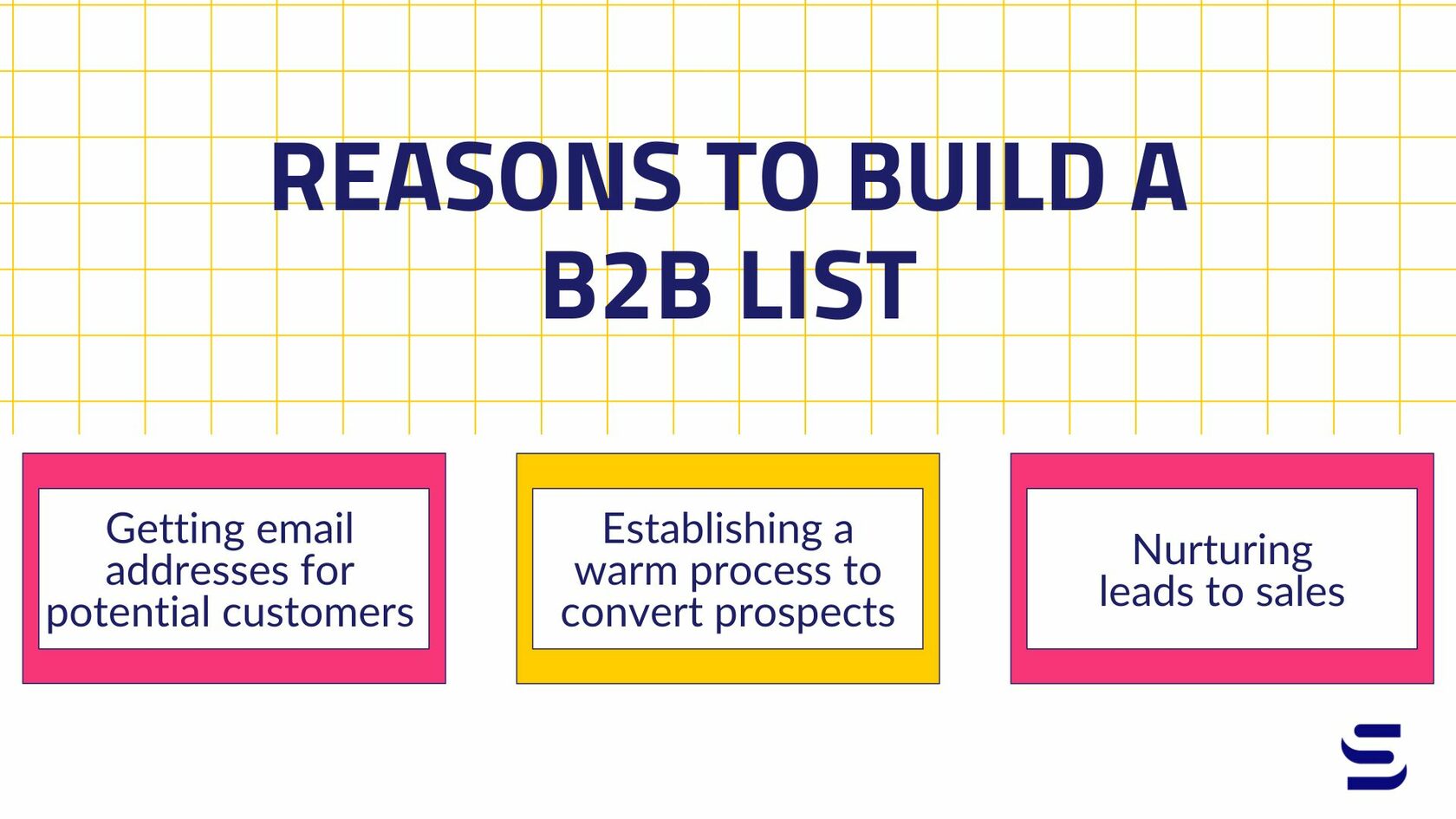 REASONS TO BUILD A B2B LIST

Getting email addresses for potential customers

Establishing a warm process to convert prospects

Nurturing leads to sales